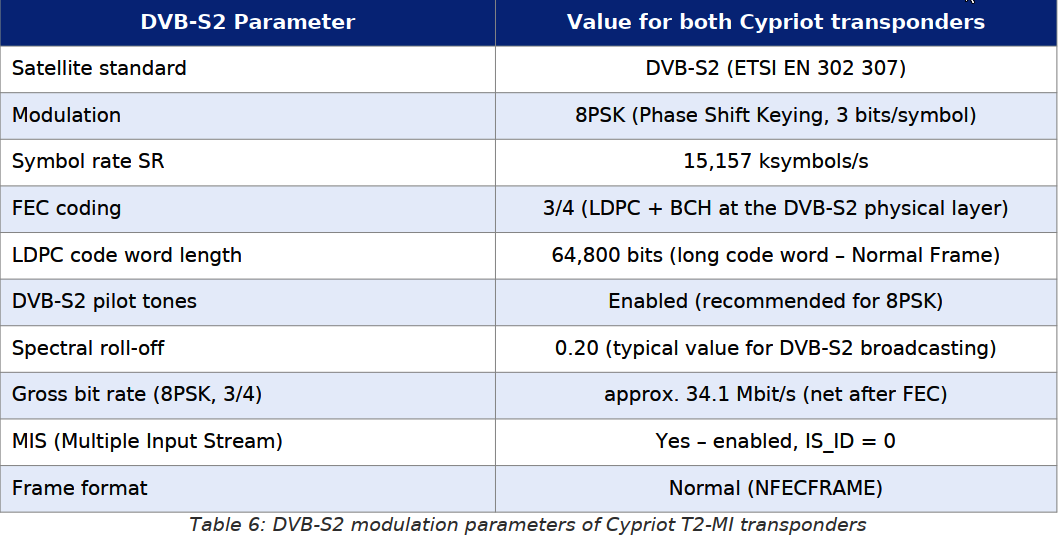 | DVB-S2 Parameter | Value for both Cypriot transponders |
|---|---|
| Satellite standard | DVB-S2 (ETSI EN 302 307) |
| Modulation | 8PSK (Phase Shift Keying, 3 bits/symbol) |
| Symbol rate SR | 15,157 ksymbols/s |
| FEC coding | 3/4 (LDPC + BCH at the DVB-S2 physical layer) |
| LDPC code word length | 64,800 bits (long code word – Normal Frame) |
| DVB-S2 pilot tones | Enabled (recommended for 8PSK) |
| Spectral roll-off | 0.20 (typical value for DVB-S2 broadcasting) |
| Gross bit rate (8PSK, 3/4) | approx. 34.1 Mbit/s (net after FEC) |
| MIS (Multiple Input Stream) | Yes – enabled, IS_ID = 0 |
| Frame format | Normal (NFECFRAME) |

Table 6: DVB-S2 modulation parameters of Cypriot T2-MI transponders